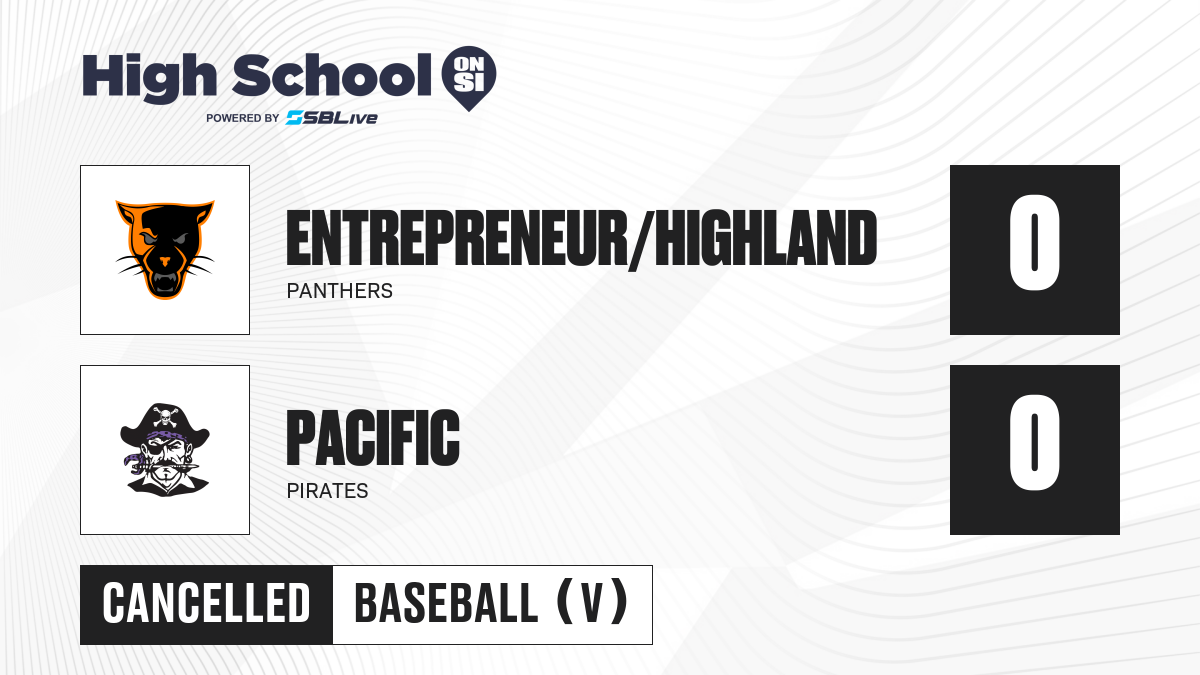 High School ON SI
POWERED BY SBLive

ENTREPRENEUR/HIGHLAND
PANTHERS
0

PACIFIC
PIRATES
0

CANCELLED
BASEBALL (V)